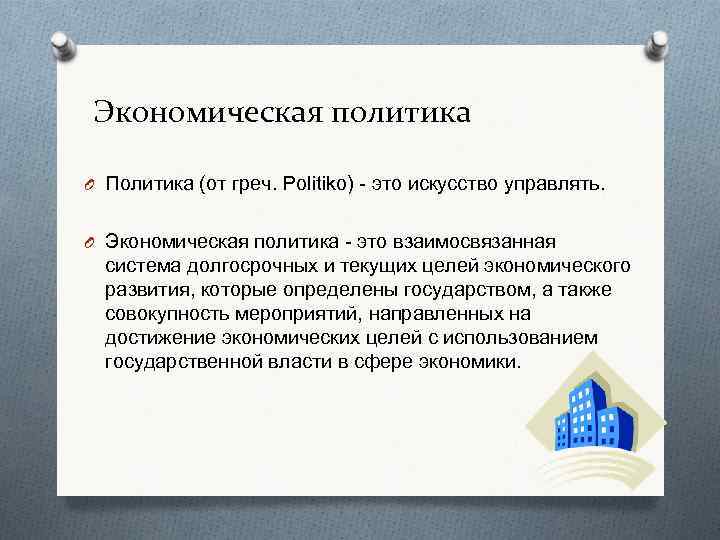 Экономическая политика

Политика (от греч. Politiko) - это искусство управлять.

Экономическая политика - это взаимосвязанная система долгосрочных и текущих целей экономического развития, которые определены государством, а также совокупность мероприятий, направленных на достижение экономических целей с использованием государственной власти в сфере экономики.